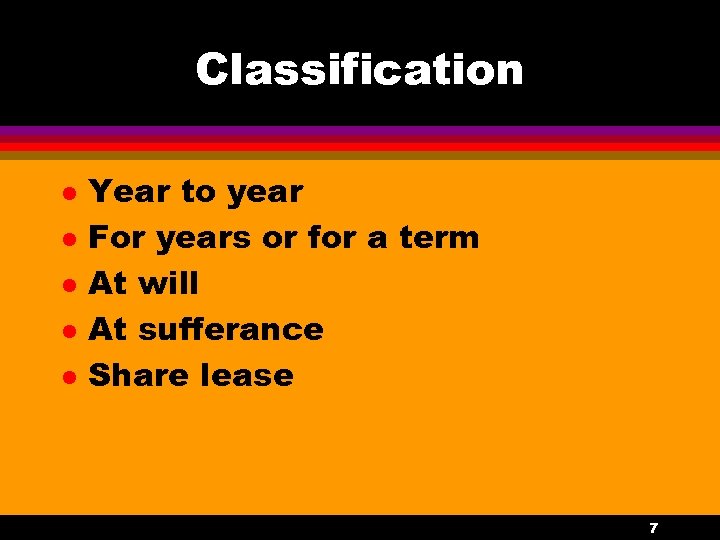 Classification

- Year to year
- For years or for a term
- At will
- At sufferance
- Share lease

7